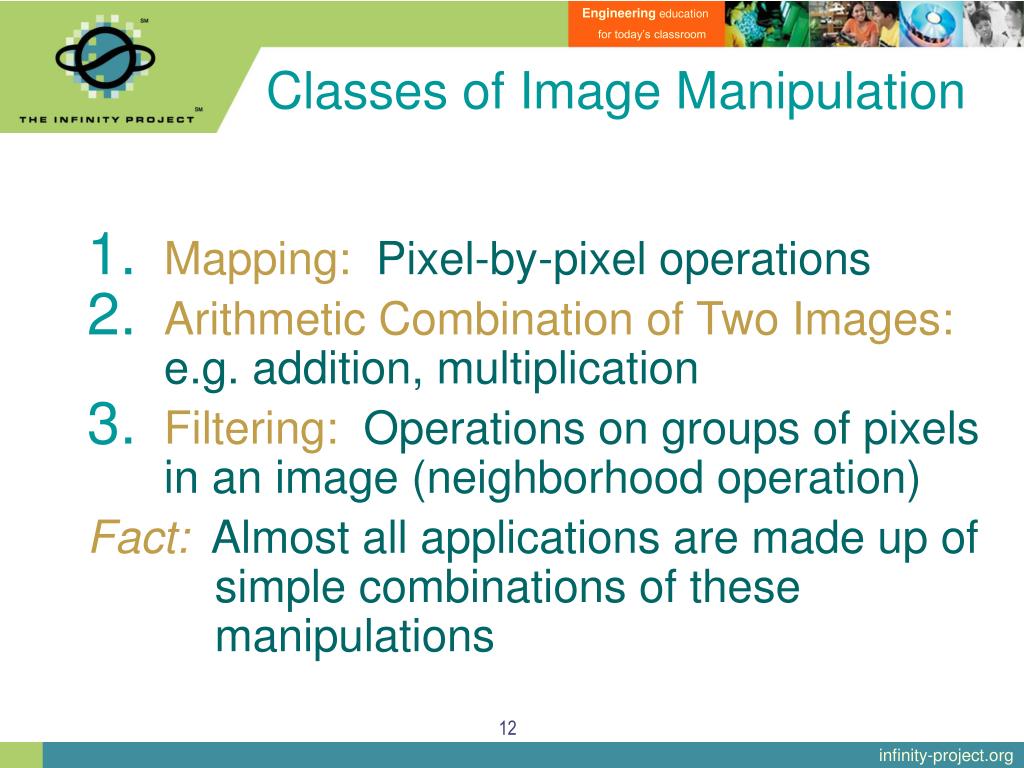 SM
THE INFINITY PROJECT SM

Engineering education
for today's classroom

Classes of Image Manipulation

1. Mapping: Pixel-by-pixel operations
2. Arithmetic Combination of Two Images: e.g. addition, multiplication
3. Filtering: Operations on groups of pixels in an image (neighborhood operation)

Fact: Almost all applications are made up of simple combinations of these manipulations

12

infinity-project.org